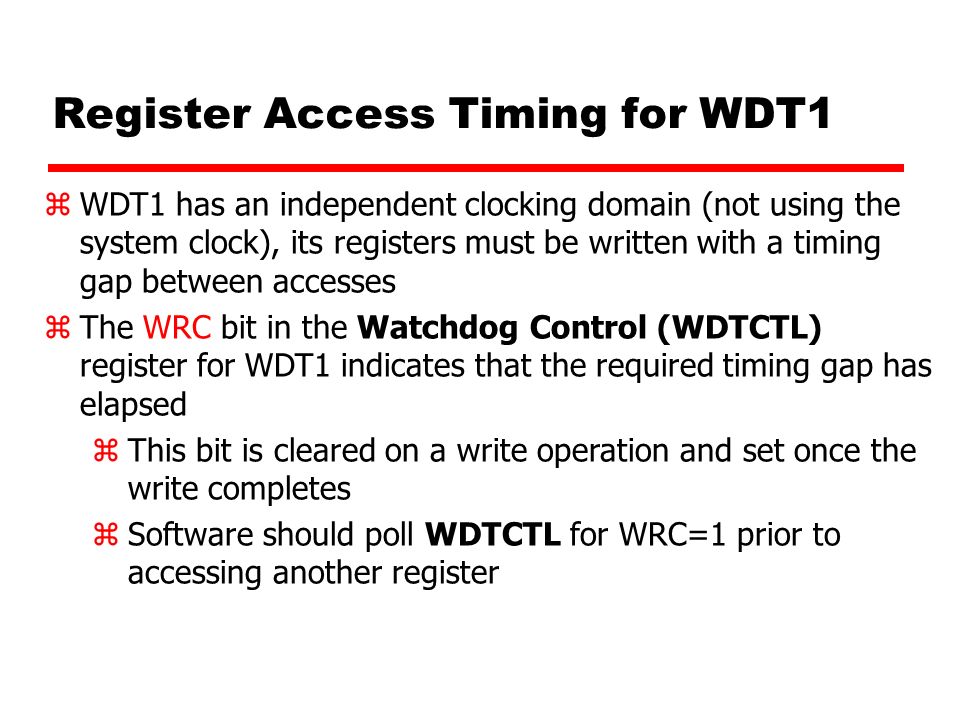 Register Access Timing for WDT1

⌘ WDT1 has an independent clocking domain (not using the system clock), its registers must be written with a timing gap between accesses

⌘ The WRC bit in the Watchdog Control (WDTCTL) register for WDT1 indicates that the required timing gap has elapsed

⌘ This bit is cleared on a write operation and set once the write completes

⌘ Software should poll WDTCTL for WRC=1 prior to accessing another register